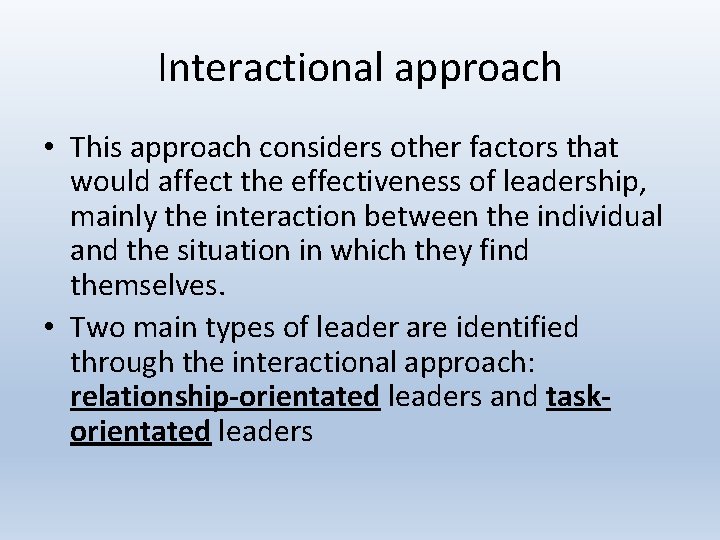 Interactional approach

• This approach considers other factors that would affect the effectiveness of leadership, mainly the interaction between the individual and the situation in which they find themselves.

• Two main types of leader are identified through the interactional approach: relationship-orientated leaders and task-orientated leaders